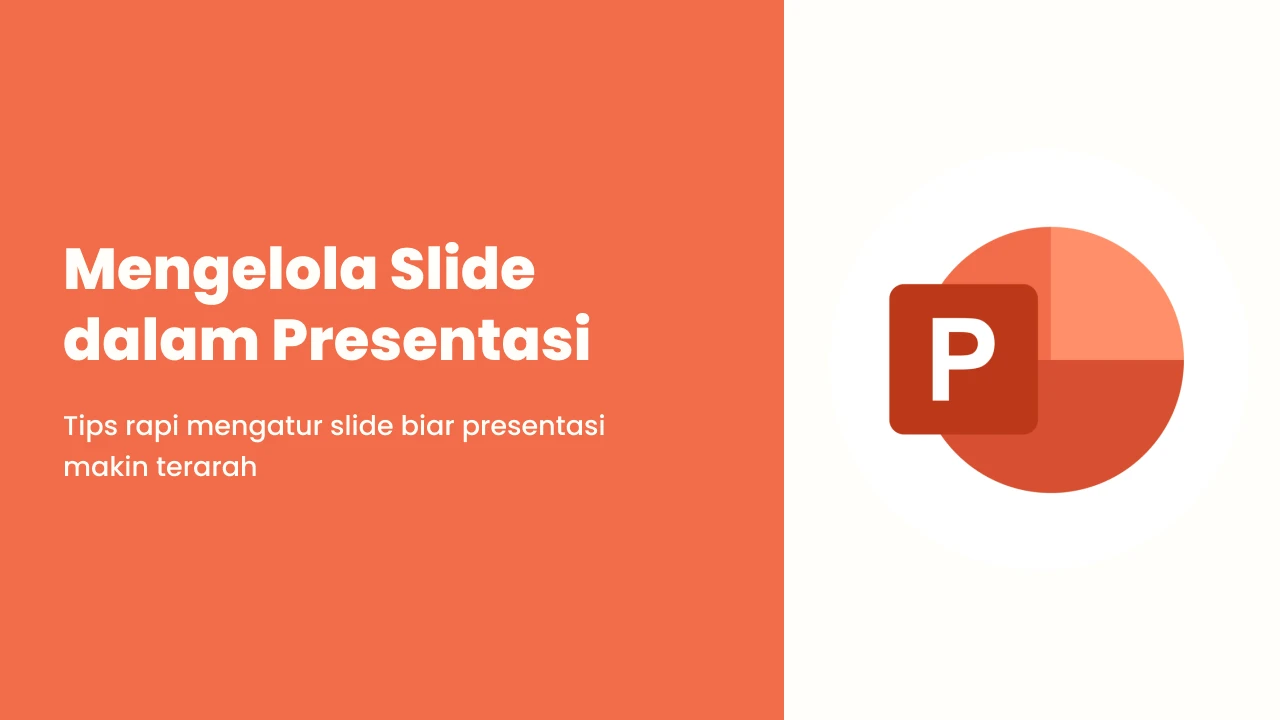 Mengelola Slide dalam Presentasi

Tips rapi mengatur slide biar presentasi makin terarah

P